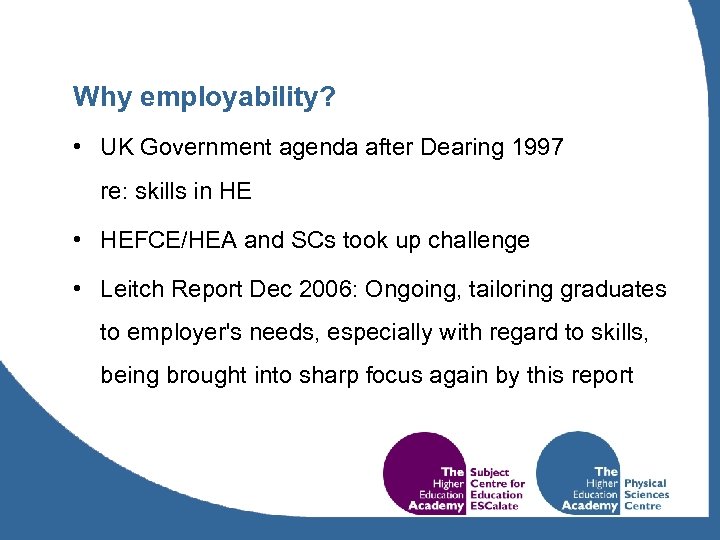 Why employability?

• UK Government agenda after Dearing 1997 re: skills in HE

• HEFCE/HEA and SCs took up challenge

• Leitch Report Dec 2006: Ongoing, tailoring graduates to employer's needs, especially with regard to skills, being brought into sharp focus again by this report

The Higher Education Academy Subject Centre for Education ESCalate

The Higher Education Academy Physical Sciences Centre